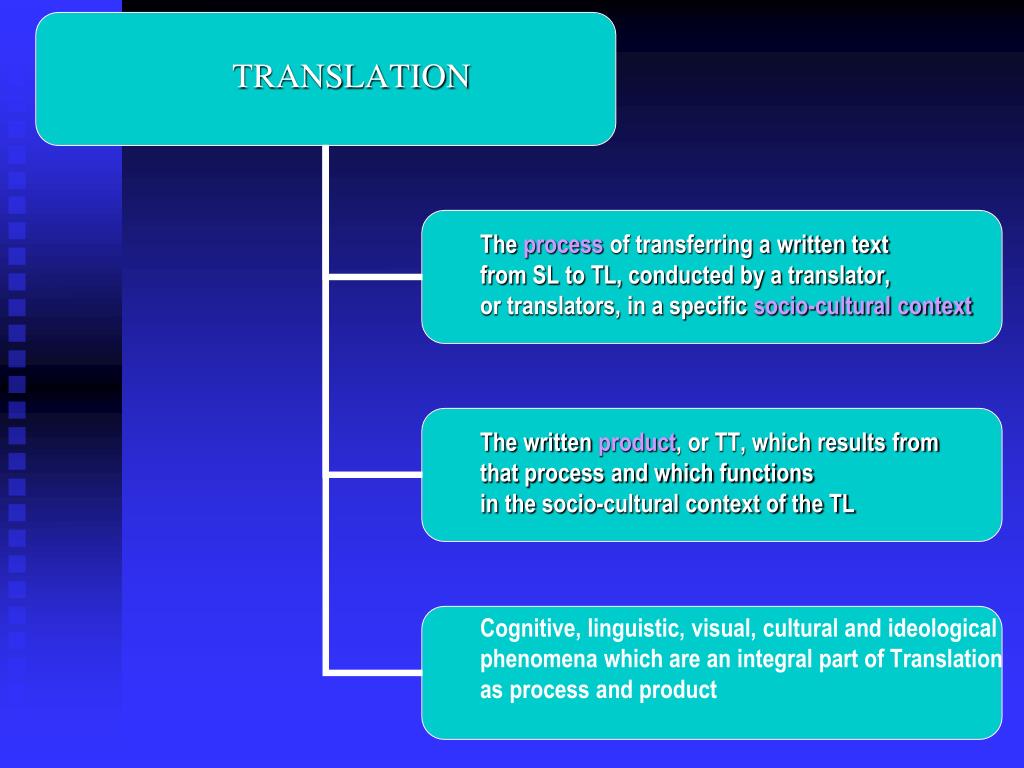 TRANSLATION

The process of transferring a written text
from SL to TL, conducted by a translator,
or translators, in a specific socio-cultural context

The written product, or TT, which results from
that process and which functions
in the socio-cultural context of the TL

Cognitive, linguistic, visual, cultural and ideological
phenomena which are an integral part of Translation
as process and product